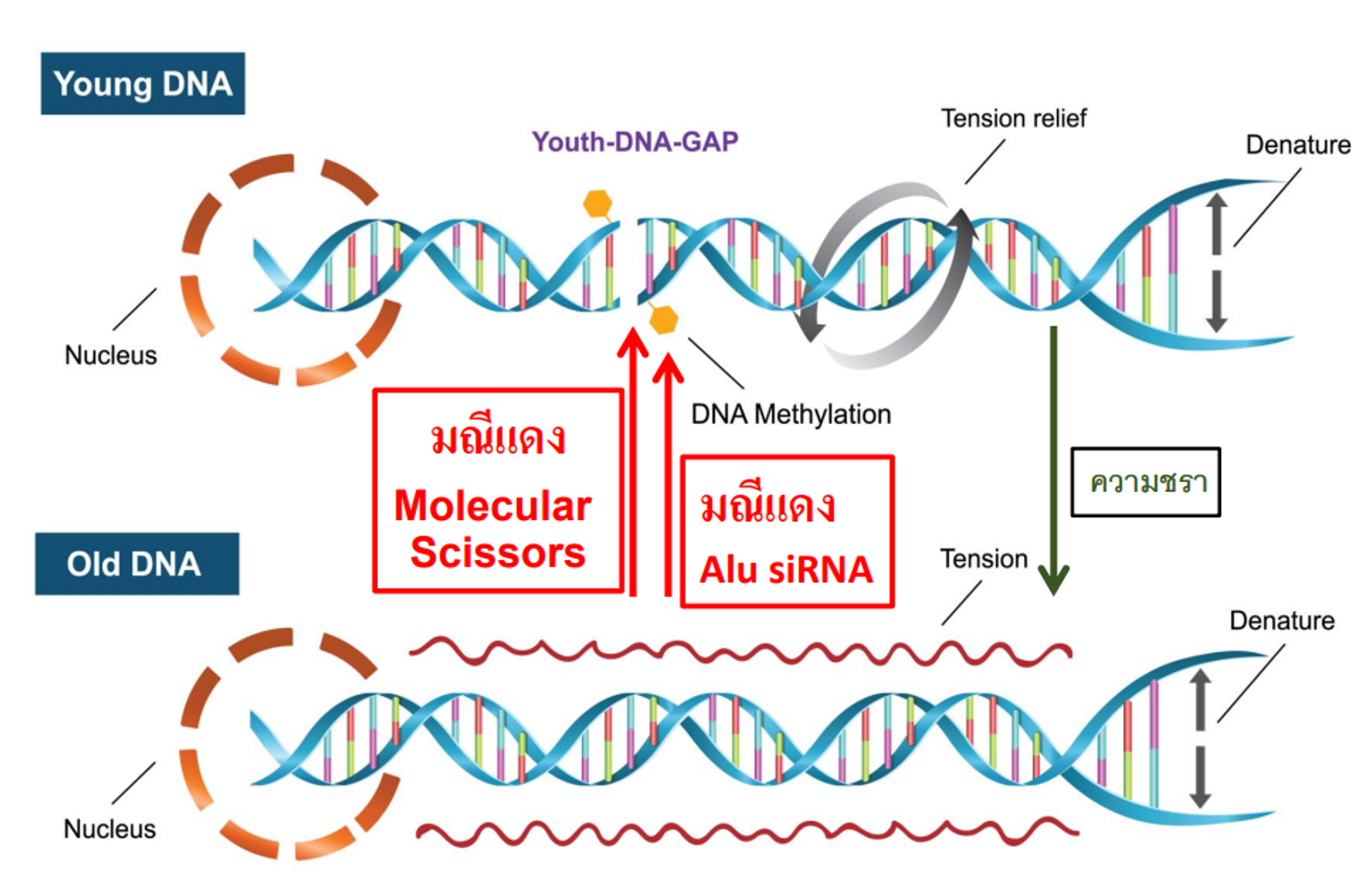 Young DNA

Youth-DNA-GAP

Tension relief

Denature

Nucleus

DNA Methylation

มณีแดง
Molecular Scissors

มณีแดง
Alu siRNA

ความชรา

Old DNA

Tension

Denature

Nucleus